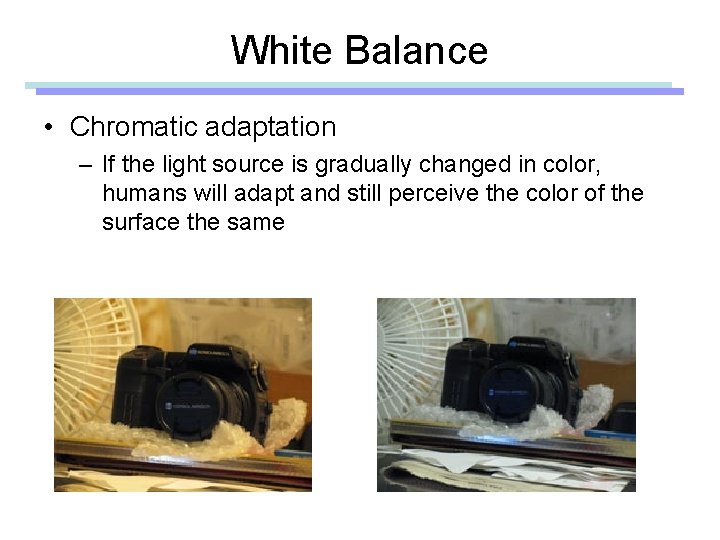 White Balance

• Chromatic adaptation

– If the light source is gradually changed in color, humans will adapt and still perceive the color of the surface the same